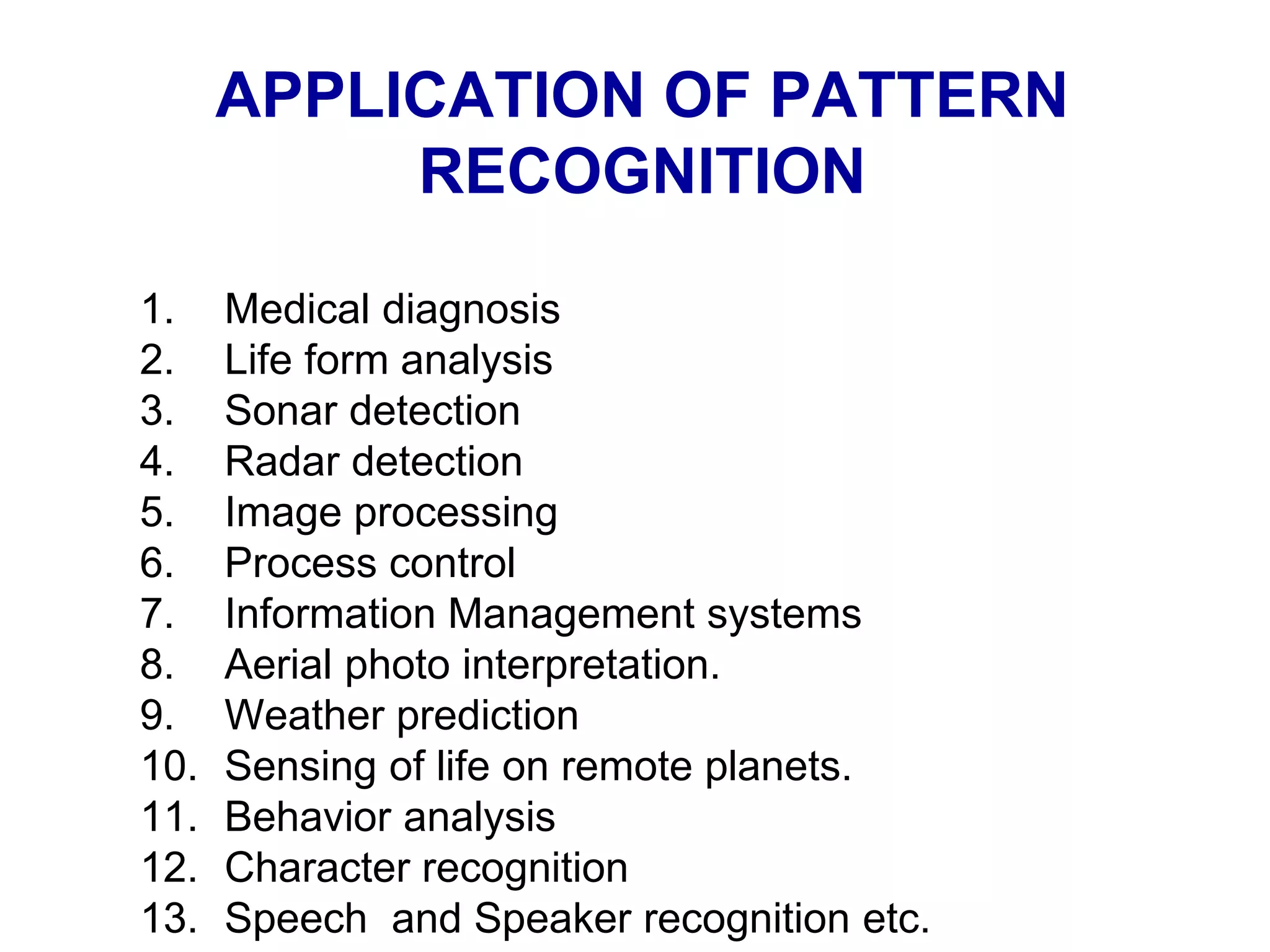 APPLICATION OF PATTERN RECOGNITION

1. Medical diagnosis
2. Life form analysis
3. Sonar detection
4. Radar detection
5. Image processing
6. Process control
7. Information Management systems
8. Aerial photo interpretation.
9. Weather prediction
10. Sensing of life on remote planets.
11. Behavior analysis
12. Character recognition
13. Speech and Speaker recognition etc.